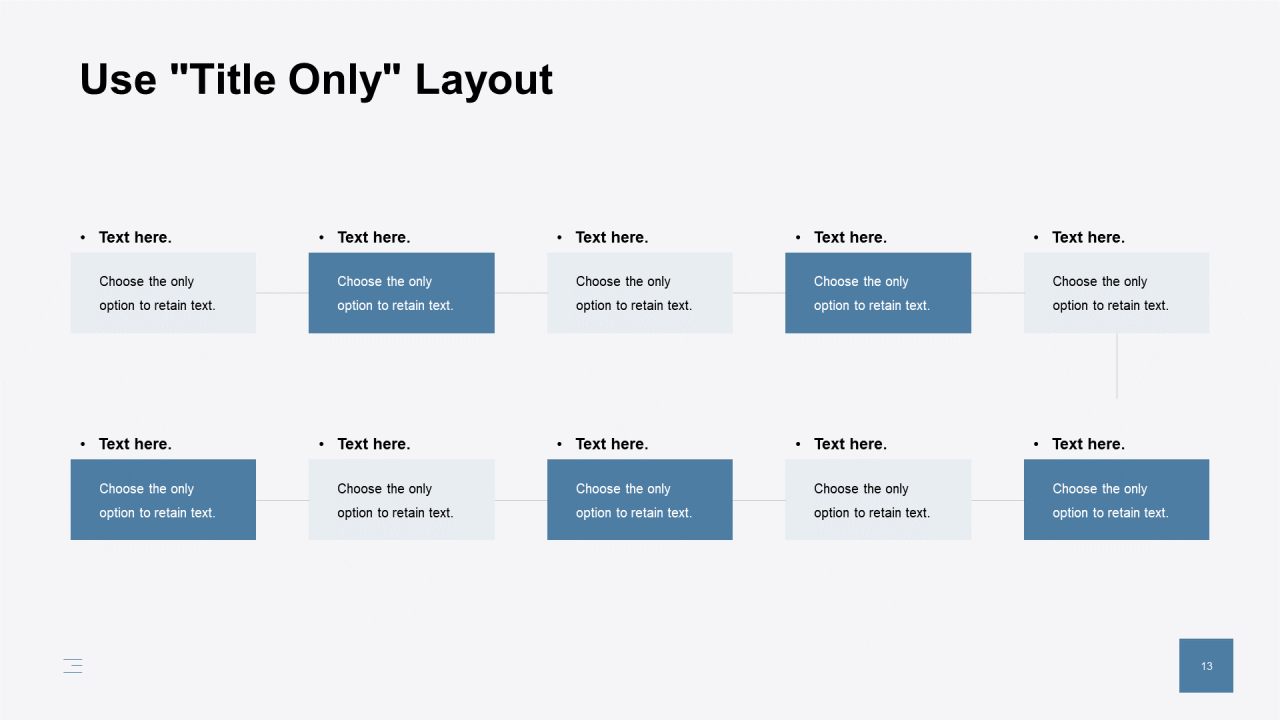 Use "Title Only" Layout

• Text here.
Choose the only option to retain text.

• Text here.
Choose the only option to retain text.

• Text here.
Choose the only option to retain text.

• Text here.
Choose the only option to retain text.

• Text here.
Choose the only option to retain text.

• Text here.
Choose the only option to retain text.

• Text here.
Choose the only option to retain text.

• Text here.
Choose the only option to retain text.

• Text here.
Choose the only option to retain text.

• Text here.
Choose the only option to retain text.

13